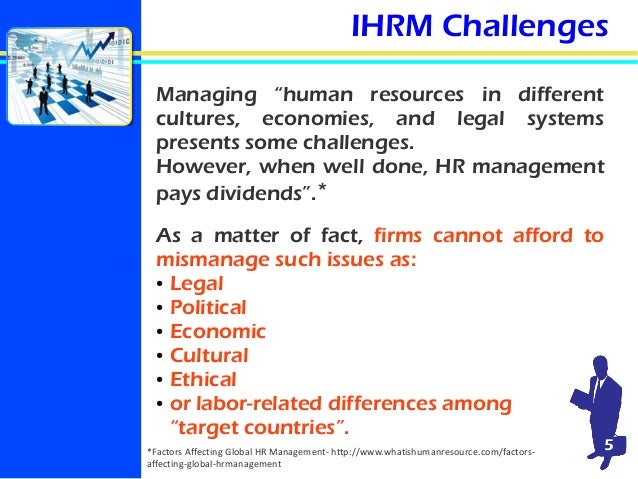 IHRM Challenges

Managing "human resources in different cultures, economies, and legal systems presents some challenges.
However, when well done, HR management pays dividends".*

As a matter of fact, firms cannot afford to mismanage such issues as:
• Legal
• Political
• Economic
• Cultural
• Ethical
• or labor-related differences among "target countries".

*Factors Affecting Global HR Management- http://www.whatishumanresource.com/factors-affecting-global-hrmanagement

5